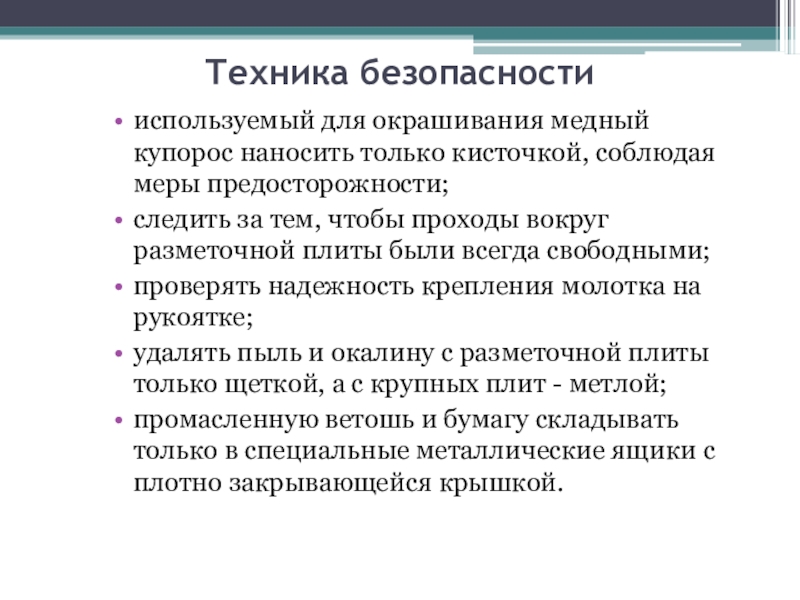 Техника безопасности

• используемый для окрашивания медный купорос наносить только кисточкой, соблюдая меры предосторожности;
• следить за тем, чтобы проходы вокруг разметочной плиты были всегда свободными;
• проверять надежность крепления молотка на рукоятке;
• удалять пыль и окалину с разметочной плиты только щеткой, а с крупных плит - метлой;
• промасленную ветошь и бумагу складывать только в специальные металлические ящики с плотно закрывающейся крышкой.